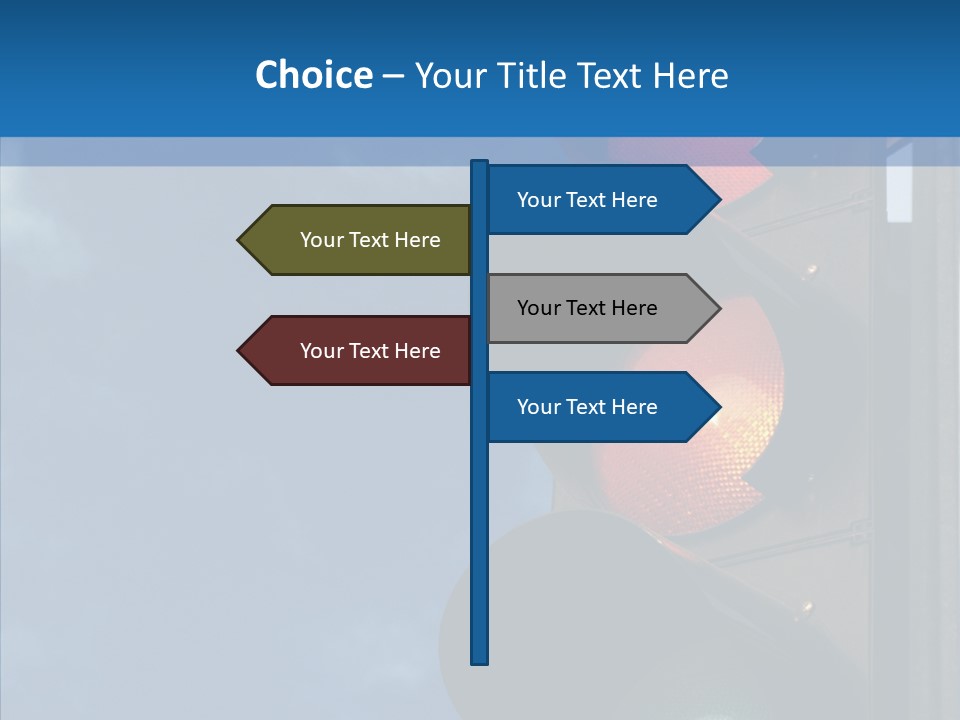 Choice – Your Title Text Here

Your Text Here

Your Text Here

Your Text Here

Your Text Here

Your Text Here